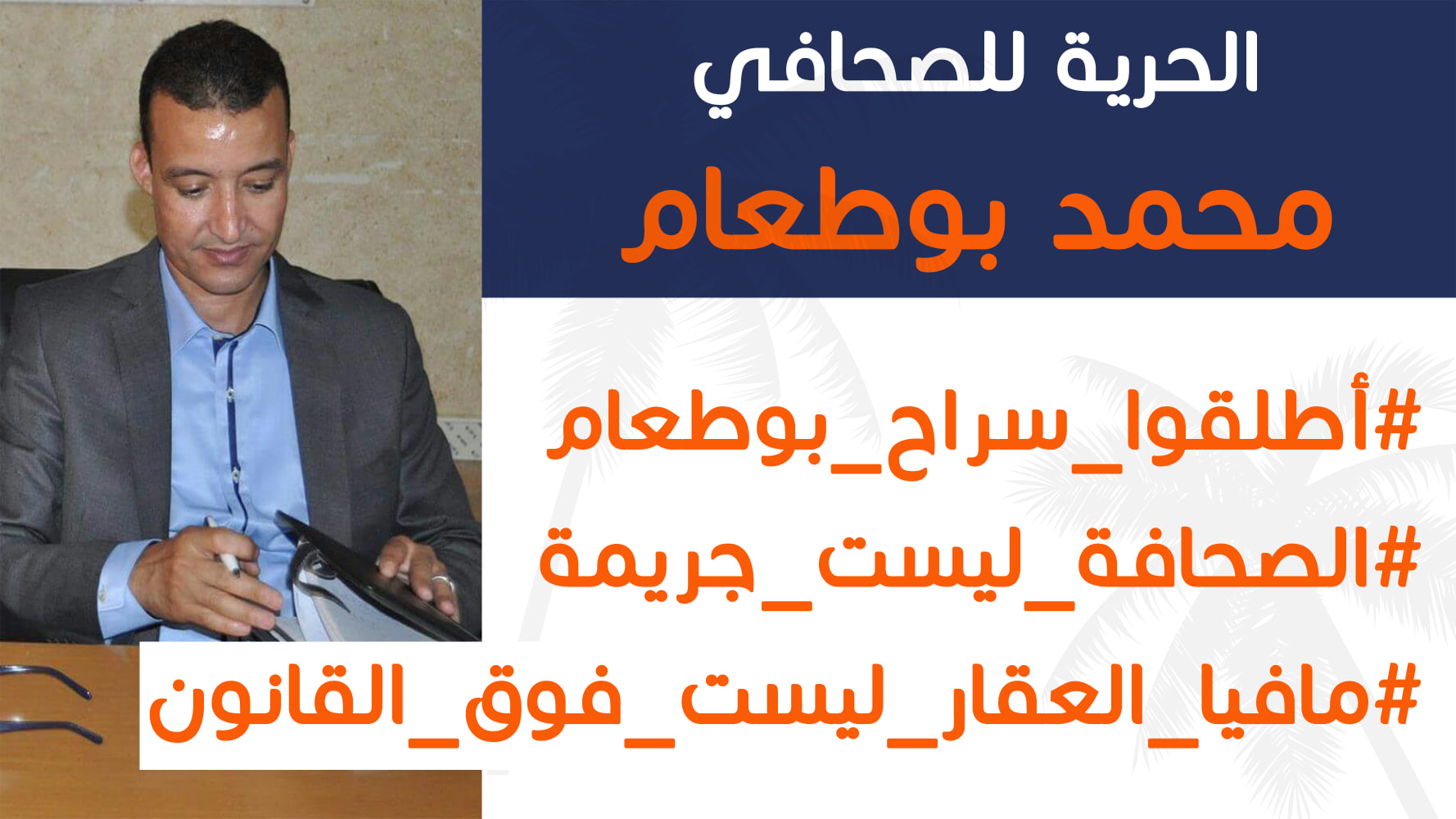 الحرية للصحافي
محمد بوطعام

#أطلقوا_سراح_بوطعام
#الصحافة_ليست_جريمة
#مافيا_العقار_ليست_فوق_القانون